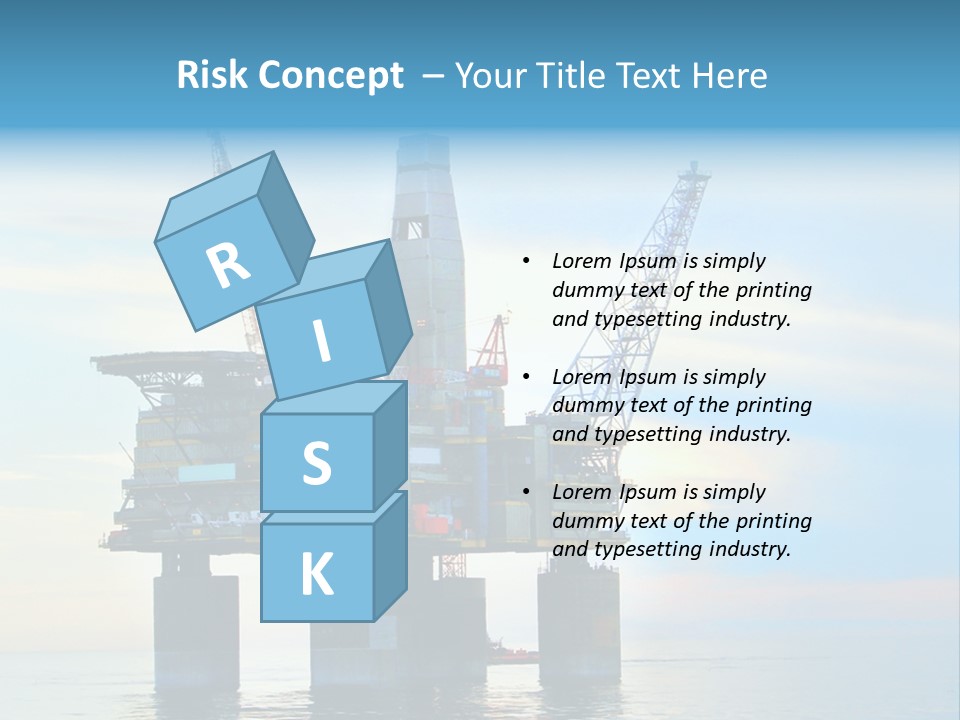 Risk Concept – Your Title Text Here

R
I
S
K

• Lorem Ipsum is simply dummy text of the printing and typesetting industry.

• Lorem Ipsum is simply dummy text of the printing and typesetting industry.

• Lorem Ipsum is simply dummy text of the printing and typesetting industry.